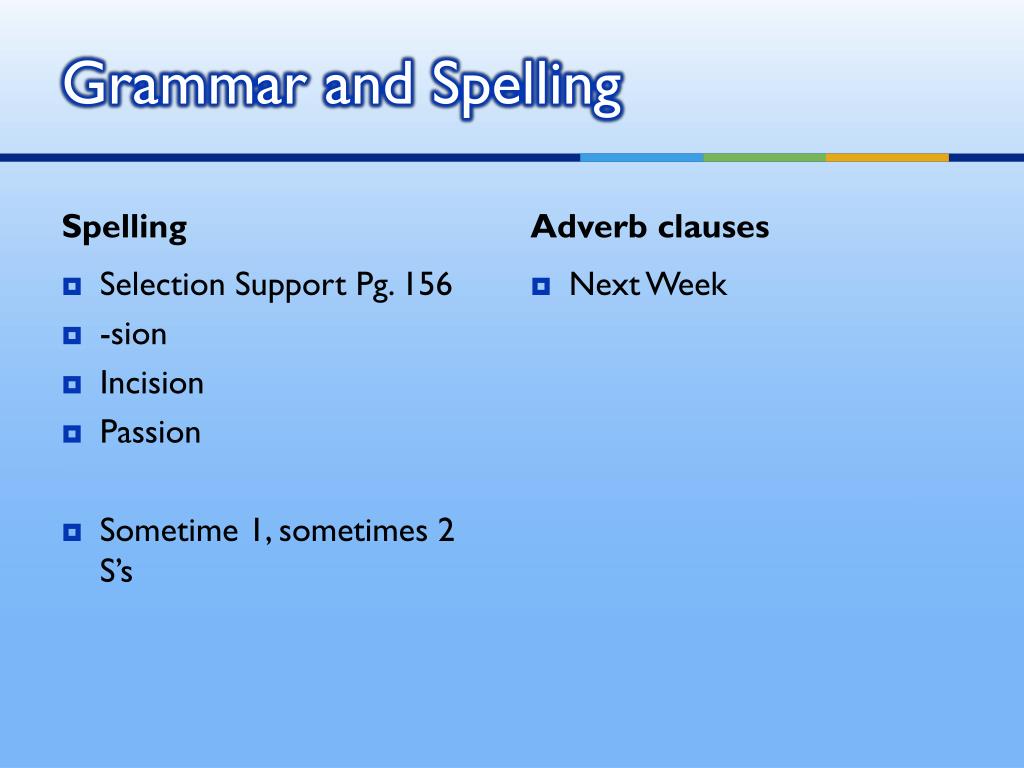 Grammar and Spelling

Spelling

- Selection Support Pg. 156
- -sion
- Incision
- Passion

- Sometime 1, sometimes 2 S's

Adverb clauses

- Next Week